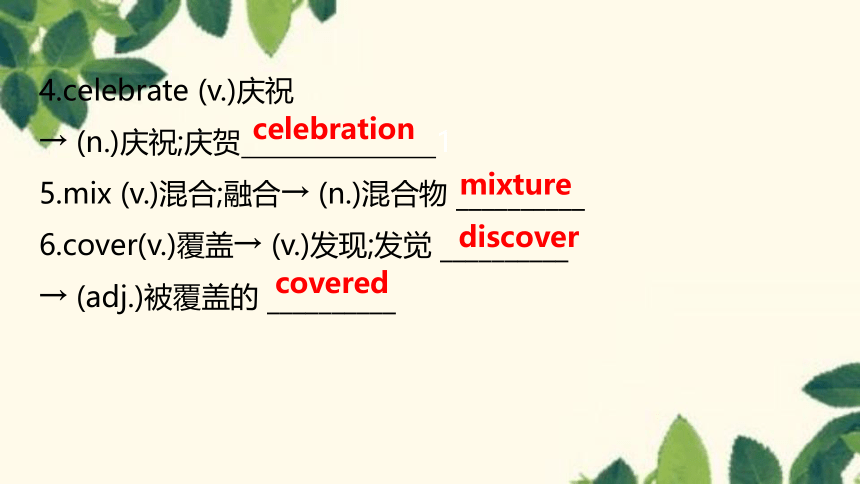 4.celebrate (v.)庆祝

→ (n.)庆祝;庆贺 celebration

5.mix (v.)混合;融合→ (n.)混合物 mixture

6.cover(v.)覆盖→ (v.)发现;发觉 discover

→ (adj.)被覆盖的 covered